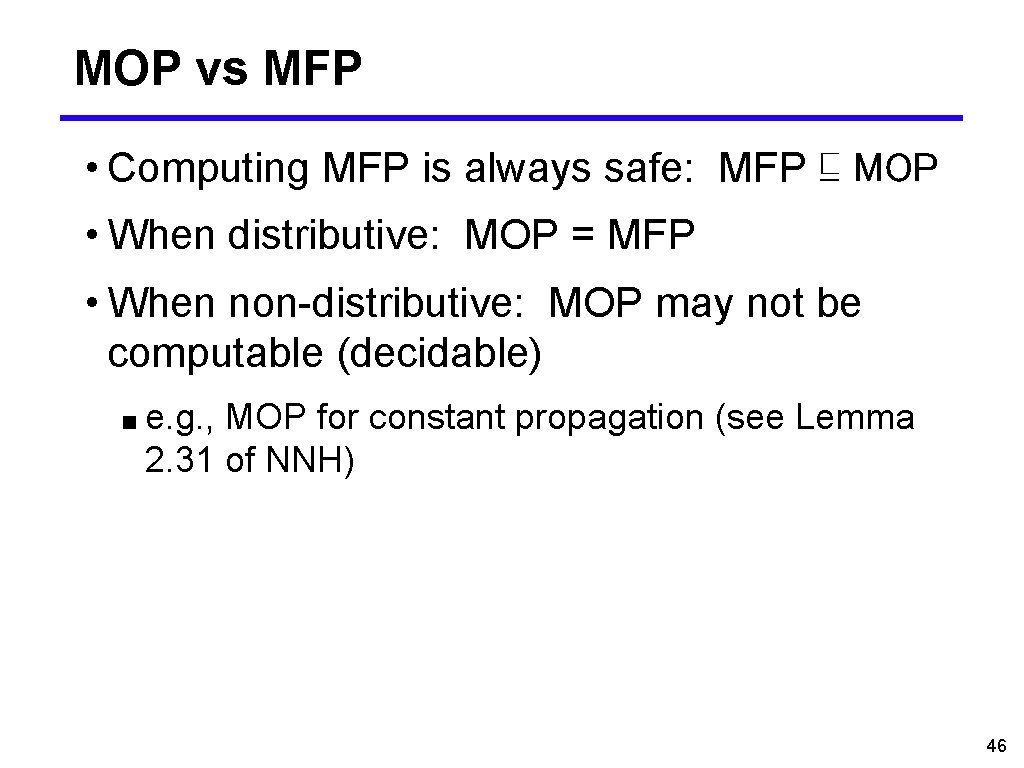 MOP vs MFP

• Computing MFP is always safe: MFP $\sqsubseteq$ MOP

• When distributive: MOP = MFP

• When non-distributive: MOP may not be computable (decidable)

■ e.g., MOP for constant propagation (see Lemma 2.31 of NNH)

46